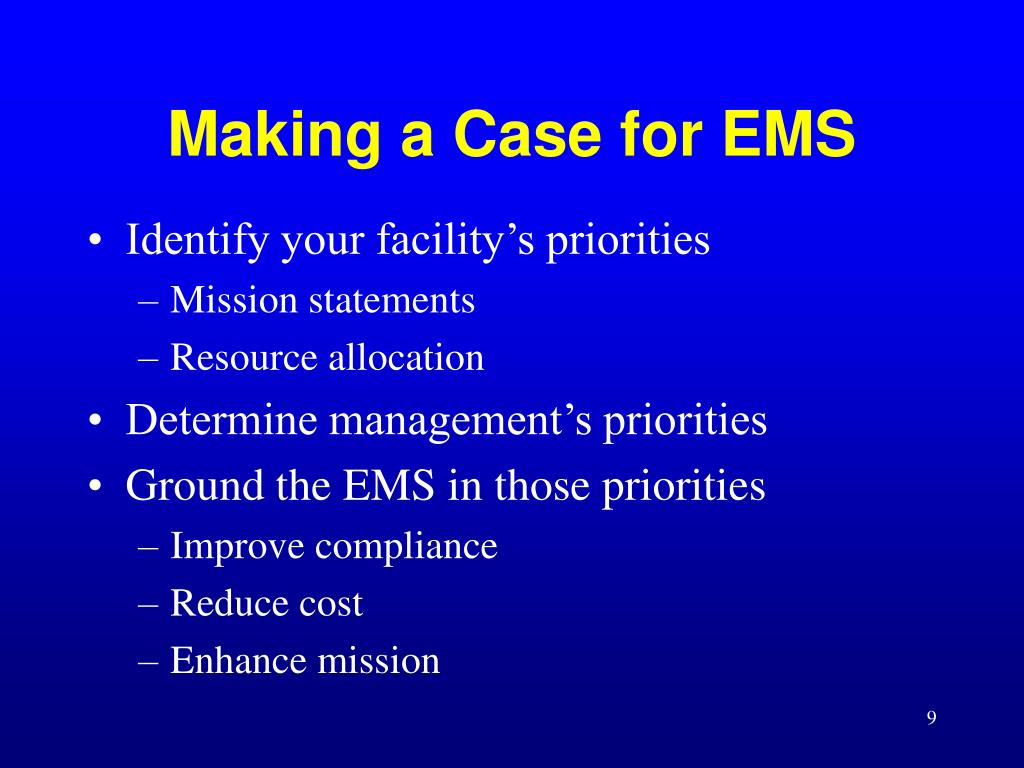 Making a Case for EMS

• Identify your facility’s priorities
– Mission statements
– Resource allocation
• Determine management’s priorities
• Ground the EMS in those priorities
– Improve compliance
– Reduce cost
– Enhance mission

9